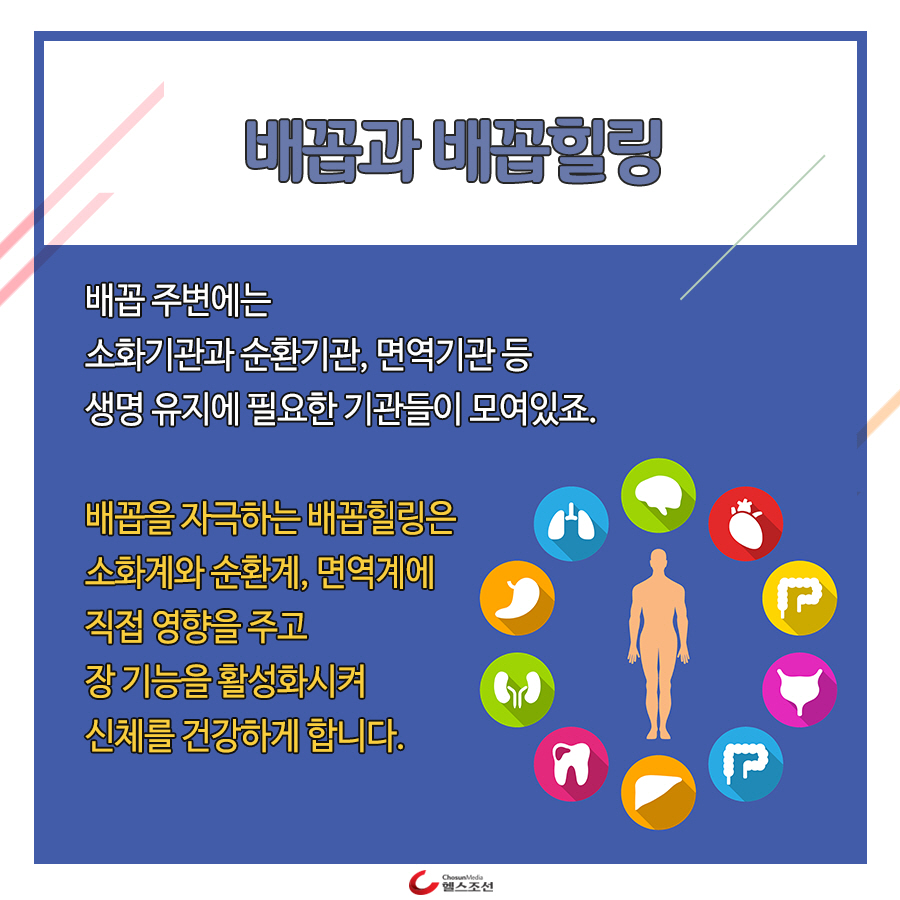 배꼽과 배꼽힐링

배꼽 주변에는
소화기관과 순환기관, 면역기관 등
생명 유지에 필요한 기관들이 모여있죠.

배꼽을 자극하는 배꼽힐링은
소화계와 순환계, 면역계에
직접 영향을 주고
장 기능을 활성화시켜
신체를 건강하게 합니다.

ChosunMedia
헬스조선